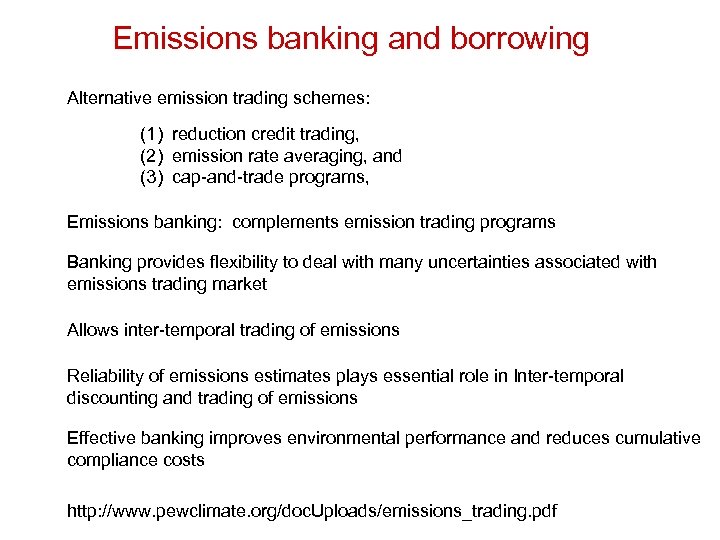 Emissions banking and borrowing

Alternative emission trading schemes:

(1) reduction credit trading,
(2) emission rate averaging, and
(3) cap-and-trade programs,

Emissions banking: complements emission trading programs

Banking provides flexibility to deal with many uncertainties associated with emissions trading market

Allows inter-temporal trading of emissions

Reliability of emissions estimates plays essential role in Inter-temporal discounting and trading of emissions

Effective banking improves environmental performance and reduces cumulative compliance costs

http://www.pewclimate.org/docUploads/emissions_trading.pdf